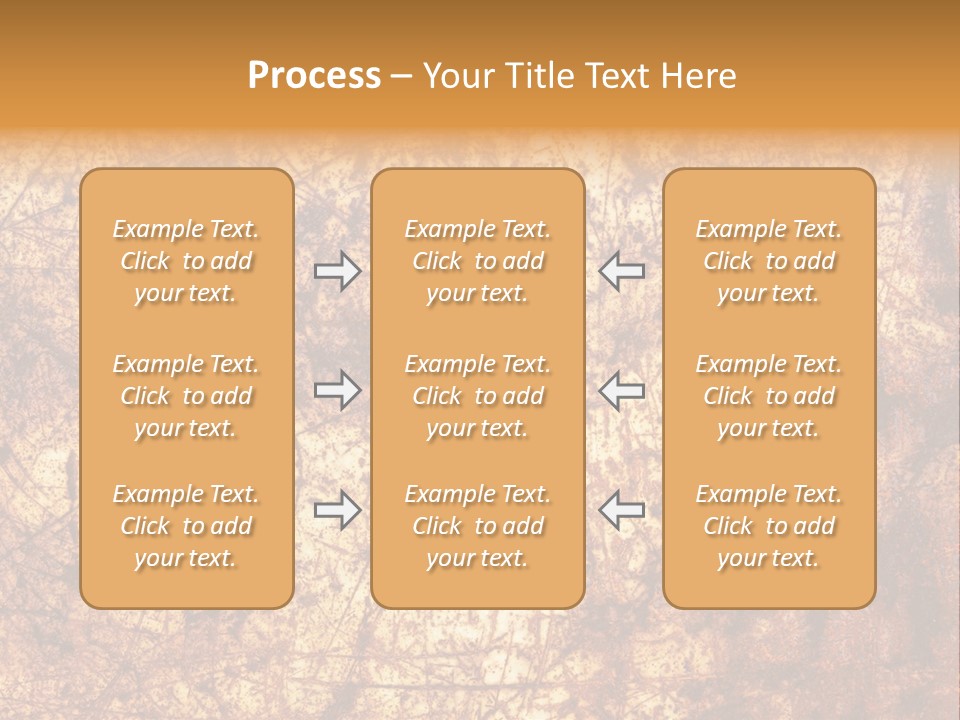 Process – Your Title Text Here

Example Text. Click to add your text.

Example Text. Click to add your text.

Example Text. Click to add your text.

Example Text. Click to add your text.

Example Text. Click to add your text.

Example Text. Click to add your text.

Example Text. Click to add your text.

Example Text. Click to add your text.

Example Text. Click to add your text.